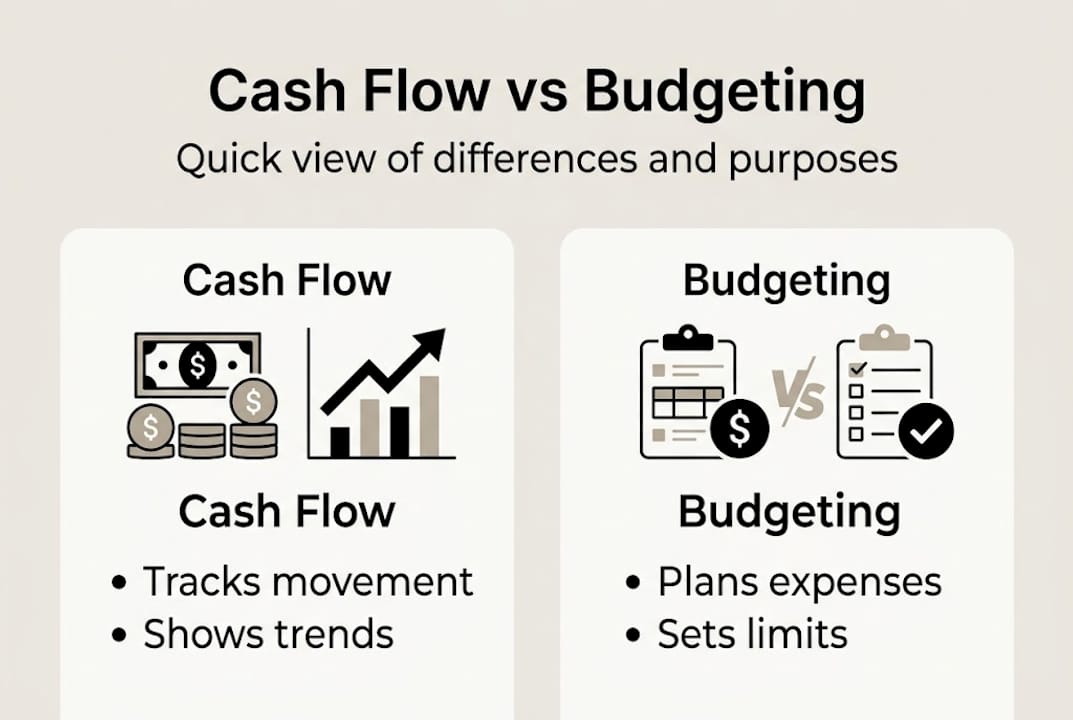 Cash Flow vs Budgeting

Quick view of differences and purposes

Cash Flow

$ $ $

Cash Flow

• Tracks movement
• Shows trends

Budgeting

$ VS

Budgeting

• Plans expenses
• Sets limits